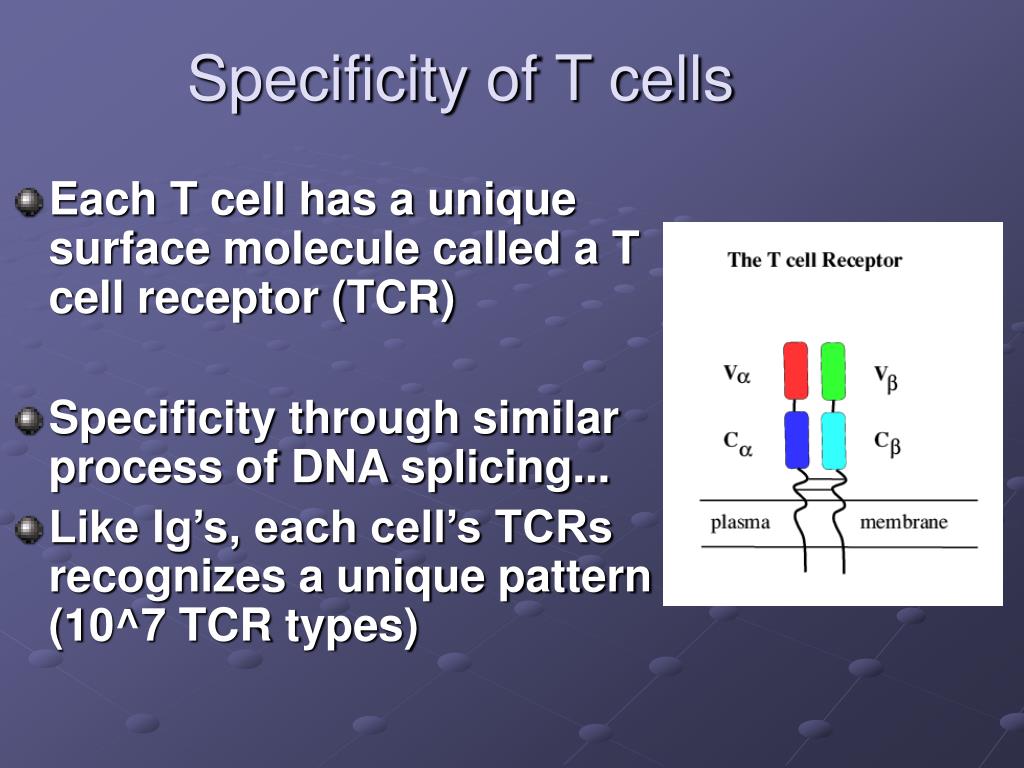 Specificity of T cells

Each T cell has a unique surface molecule called a T cell receptor (TCR)

Specificity through similar process of DNA splicing...

Like Ig’s, each cell’s TCRs recognizes a unique pattern (10^7 TCR types)

The T cell Receptor

$V_\alpha$

$V_\beta$

$C_\alpha$

$C_\beta$

plasma

membrane